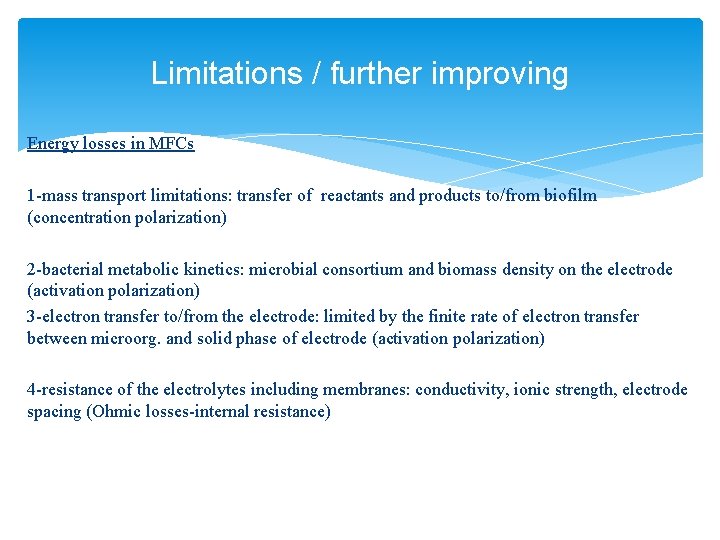 Limitations / further improving

Energy losses in MFCs

1-mass transport limitations: transfer of reactants and products to/from biofilm (concentration polarization)

2-bacterial metabolic kinetics: microbial consortium and biomass density on the electrode (activation polarization)
3-electron transfer to/from the electrode: limited by the finite rate of electron transfer between microorg. and solid phase of electrode (activation polarization)

4-resistance of the electrolytes including membranes: conductivity, ionic strength, electrode spacing (Ohmic losses-internal resistance)